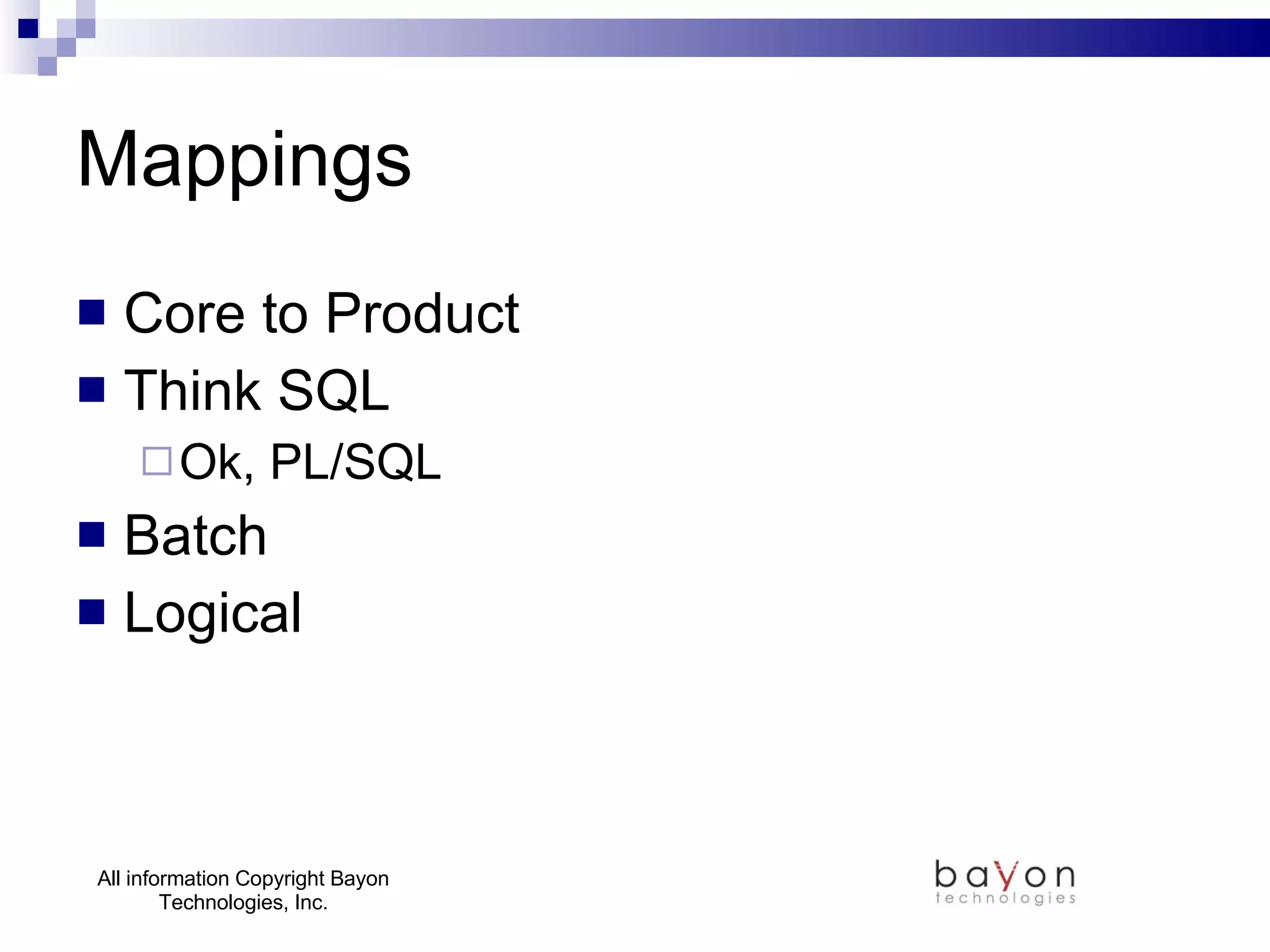 Mappings

Core to Product

Think SQL

Ok, PL/SQL

Batch

Logical

All information Copyright Bayon Technologies, Inc.

bayon technologies